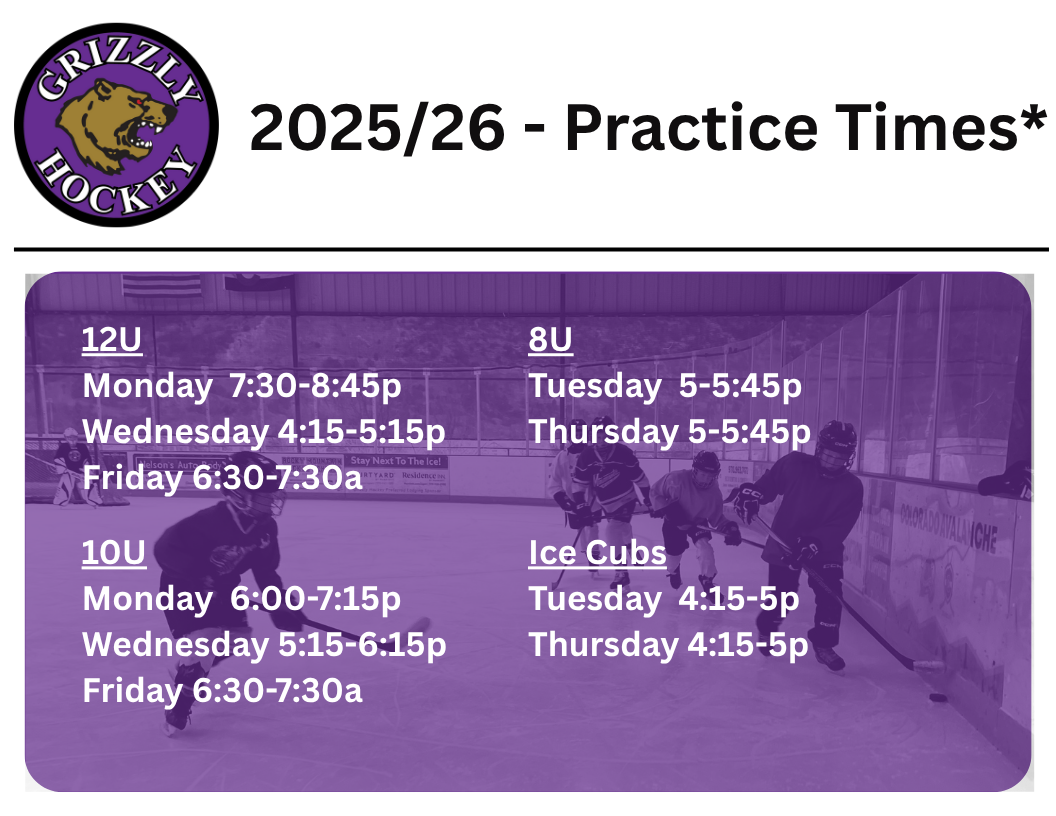 GRIZZLY HOCKEY

2025/26 - Practice Times*

12U
Monday 7:30-8:45p
Wednesday 4:15-5:15p
Friday 6:30-7:30a

10U
Monday 6:00-7:15p
Wednesday 5:15-6:15p
Friday 6:30-7:30a

8U
Tuesday 5-5:45p
Thursday 5-5:45p

Ice Cubs
Tuesday 4:15-5p
Thursday 4:15-5p

Stay Next To The Ice!

COLORADO AVALANCHE